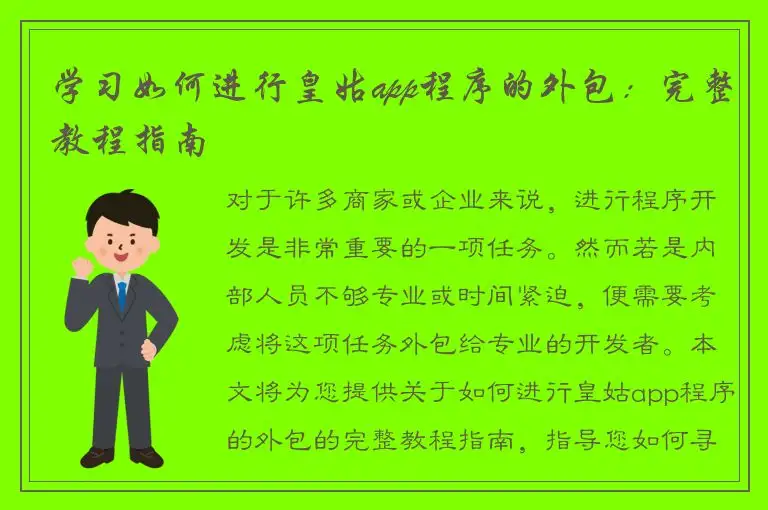 学习如何进行皇姑app程序的外包：完整教程指南

对于许多商家或企业来说，进行程序开发是非常重要的一项任务。然而若是内部人员不够专业或时间紧迫，便需要考虑将这项任务外包给专业的开发者。本文将为您提供关于如何进行皇姑app程序的外包的完整教程指南，指导您如何寻